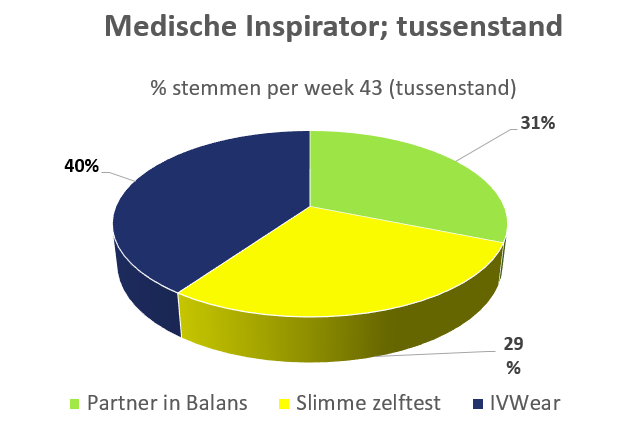 Medische Inspirator; tussenstand

% stemmen per week 43 (tussenstand)

31%

40%

29
%

Partner in Balans
Slimme zelftest
IVWear